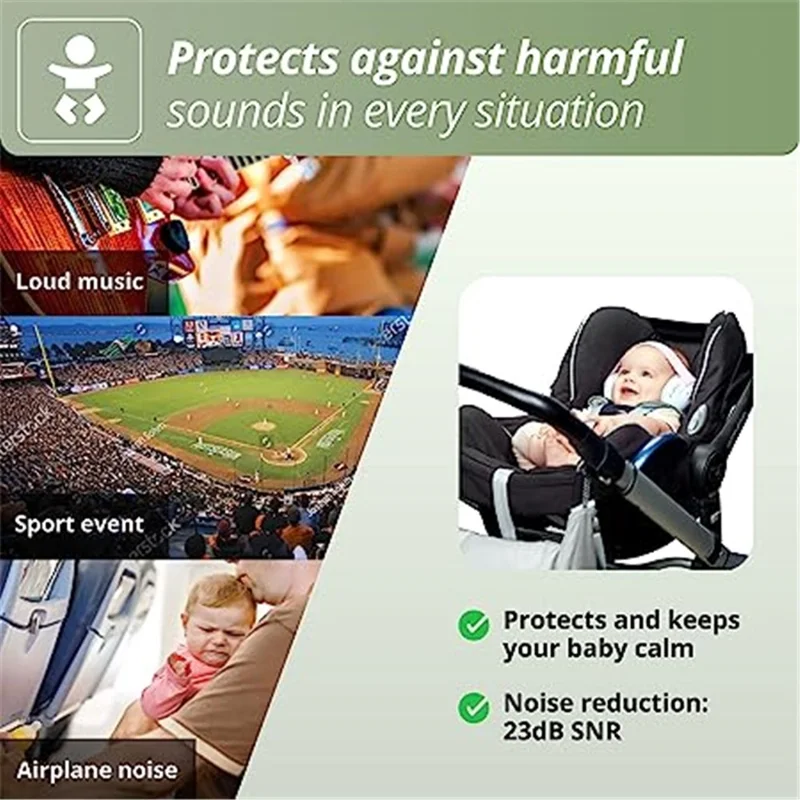 Protects against harmful
sounds in every situation

Loud music

Sport event

Airplane noise

Protects and keeps your baby calm

Noise reduction: 23dB SNR